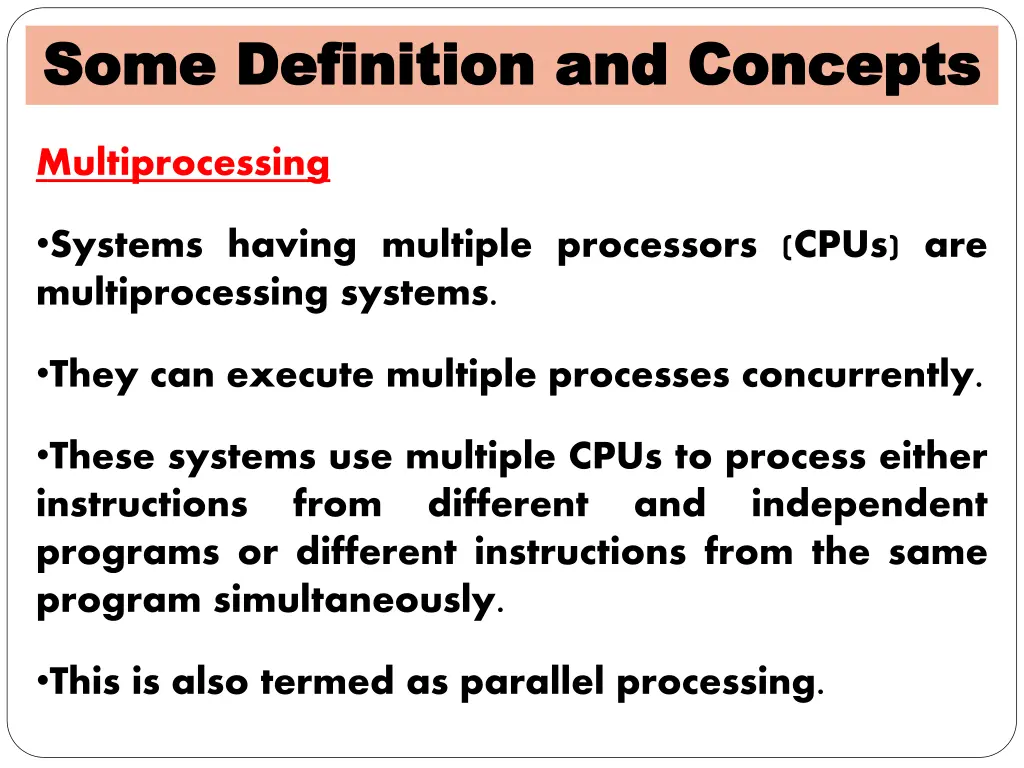 Some Definition and Concepts

Multiprocessing

•Systems having multiple processors (CPUs) are multiprocessing systems.

•They can execute multiple processes concurrently.

•These systems use multiple CPUs to process either instructions from different and independent programs or different instructions from the same program simultaneously.

•This is also termed as parallel processing.